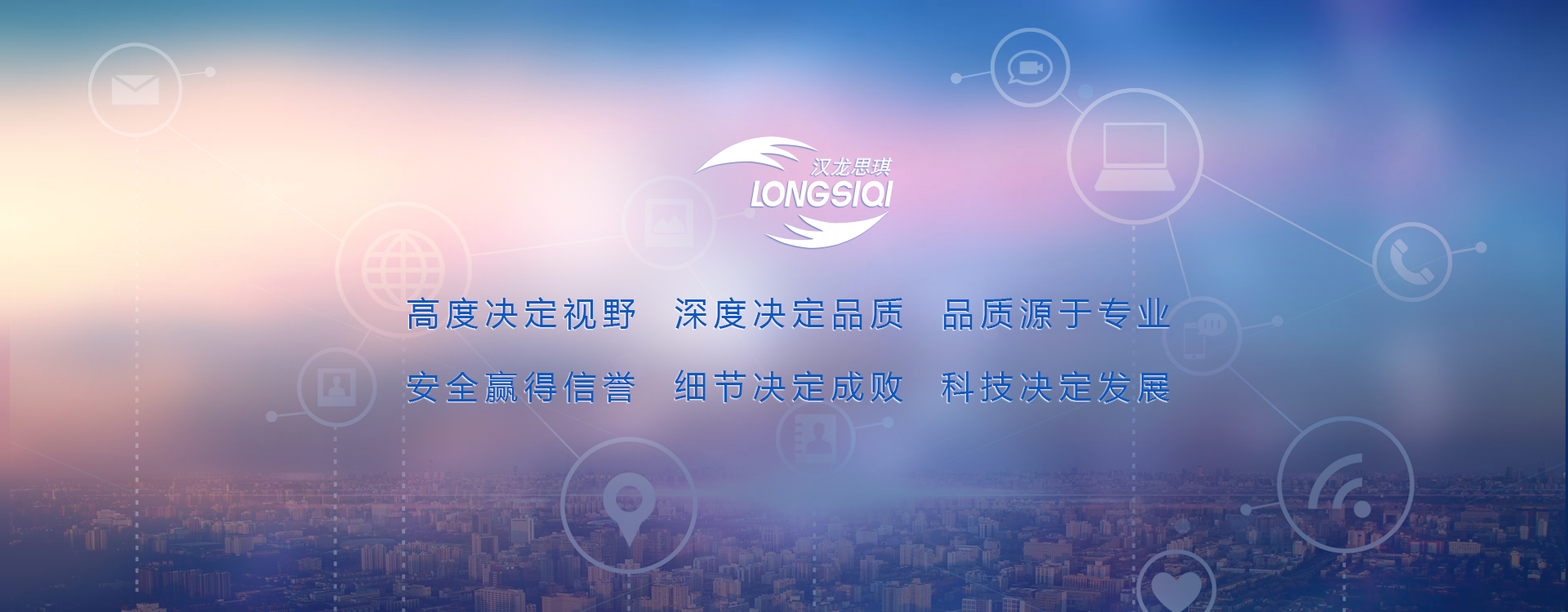 汉龙思琪
LONGSIQI

高度决定视野　深度决定品质　品质源于专业

安全赢得信誉　细节决定成败　科技决定发展